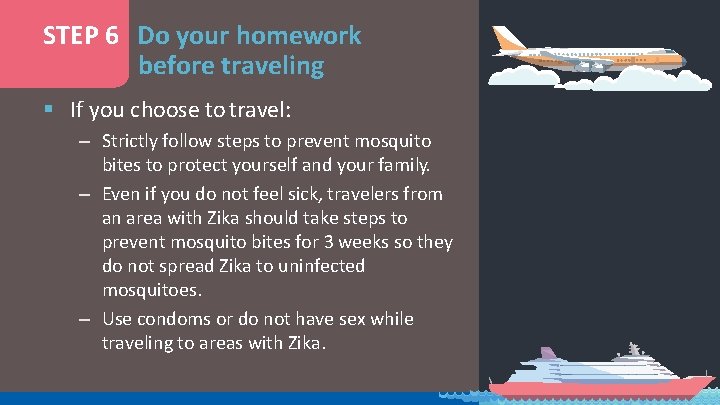 STEP 6 Do your homework before traveling

▪ If you choose to travel:

– Strictly follow steps to prevent mosquito bites to protect yourself and your family.

– Even if you do not feel sick, travelers from an area with Zika should take steps to prevent mosquito bites for 3 weeks so they do not spread Zika to uninfected mosquitoes.

– Use condoms or do not have sex while traveling to areas with Zika.